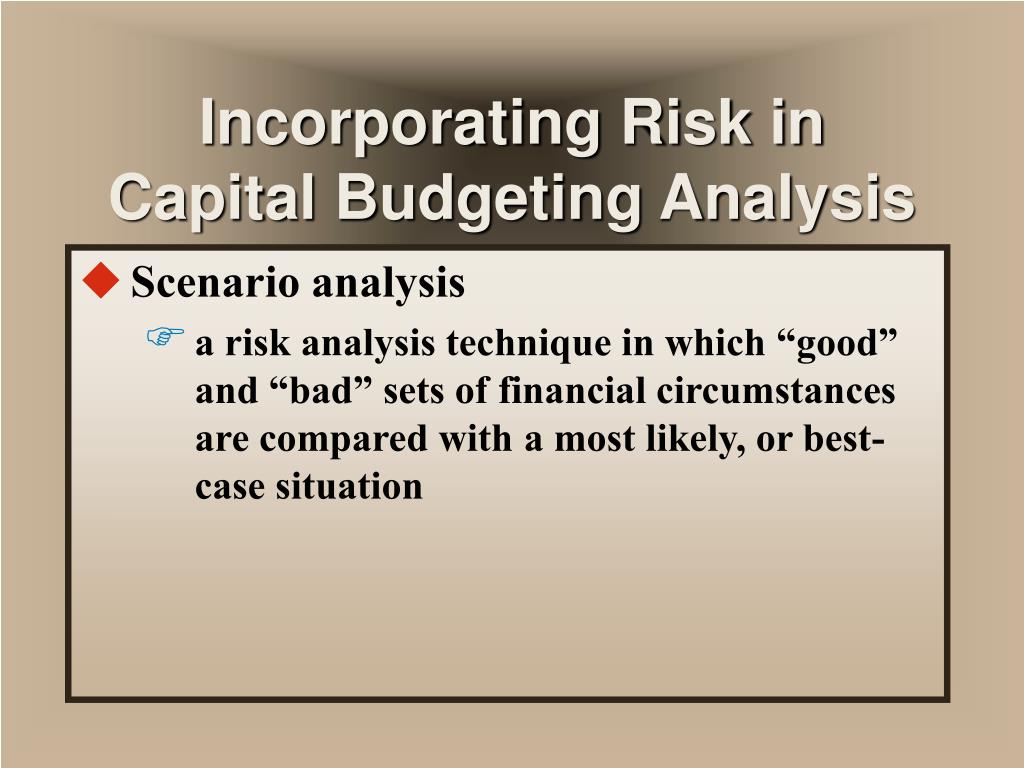 Incorporating Risk in Capital Budgeting Analysis

Scenario analysis

a risk analysis technique in which “good” and “bad” sets of financial circumstances are compared with a most likely, or best-case situation